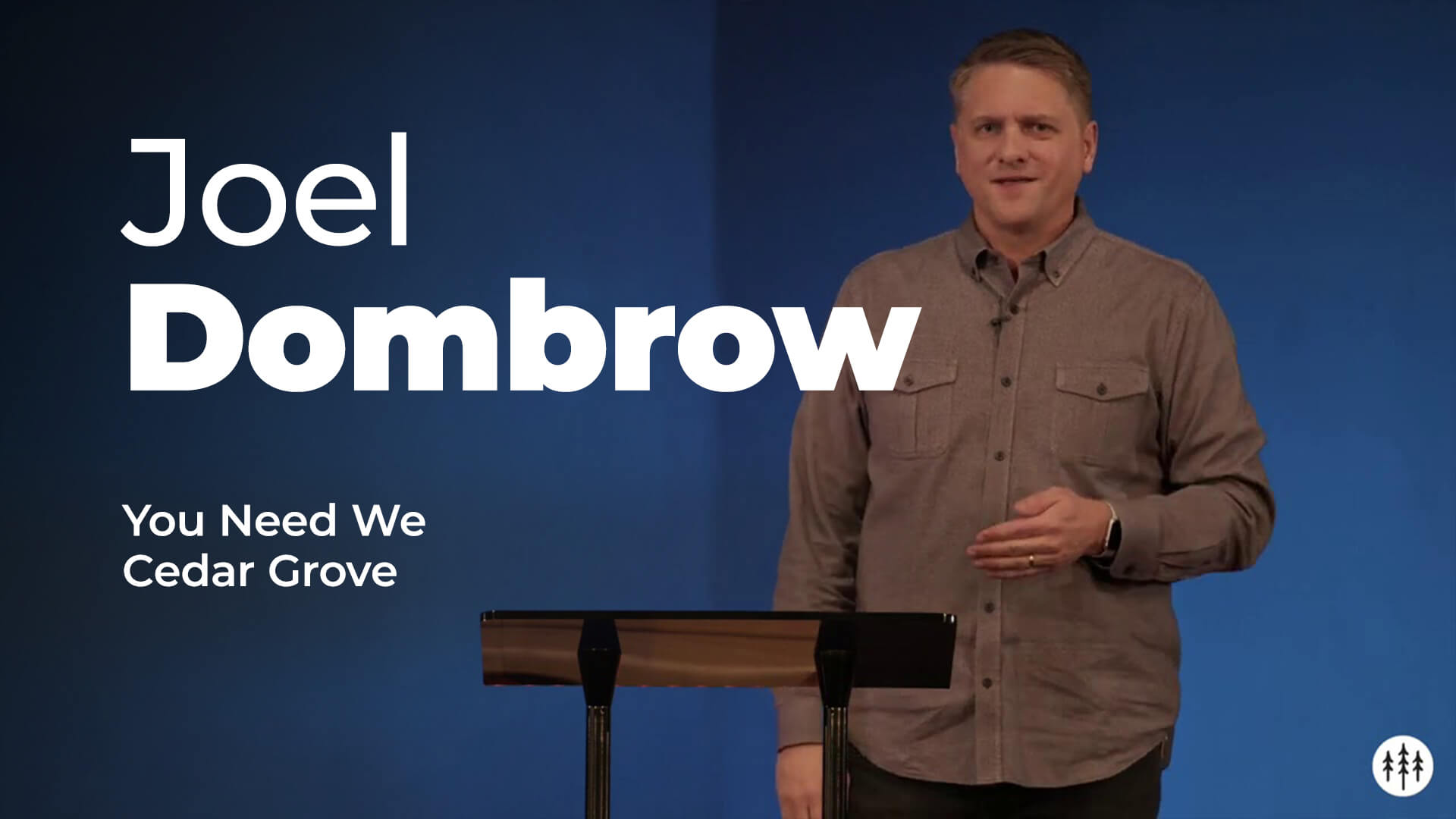 Joel
Dombrow

You Need We
Cedar Grove